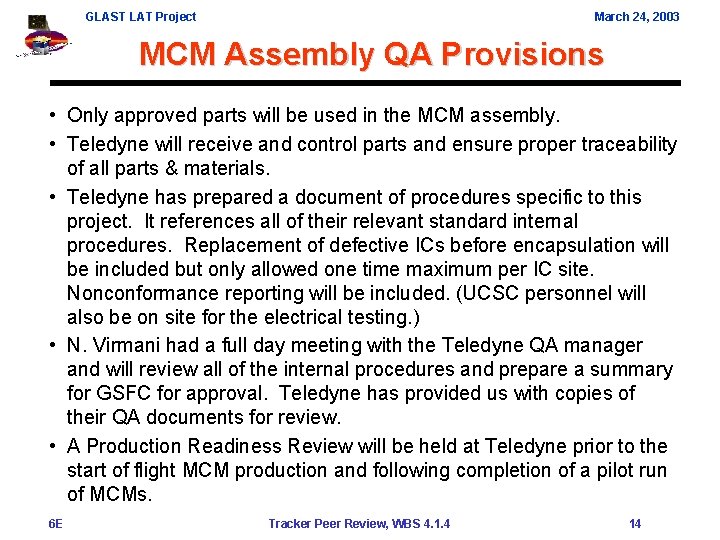 GLAST LAT Project

March 24, 2003

MCM Assembly QA Provisions

• Only approved parts will be used in the MCM assembly.

• Teledyne will receive and control parts and ensure proper traceability of all parts & materials.

• Teledyne has prepared a document of procedures specific to this project. It references all of their relevant standard internal procedures. Replacement of defective ICs before encapsulation will be included but only allowed one time maximum per IC site. Nonconformance reporting will be included. (UCSC personnel will also be on site for the electrical testing.)

• N. Virmani had a full day meeting with the Teledyne QA manager and will review all of the internal procedures and prepare a summary for GSFC for approval. Teledyne has provided us with copies of their QA documents for review.

• A Production Readiness Review will be held at Teledyne prior to the start of flight MCM production and following completion of a pilot run of MCMs.

6E

Tracker Peer Review, WBS 4.1.4

14